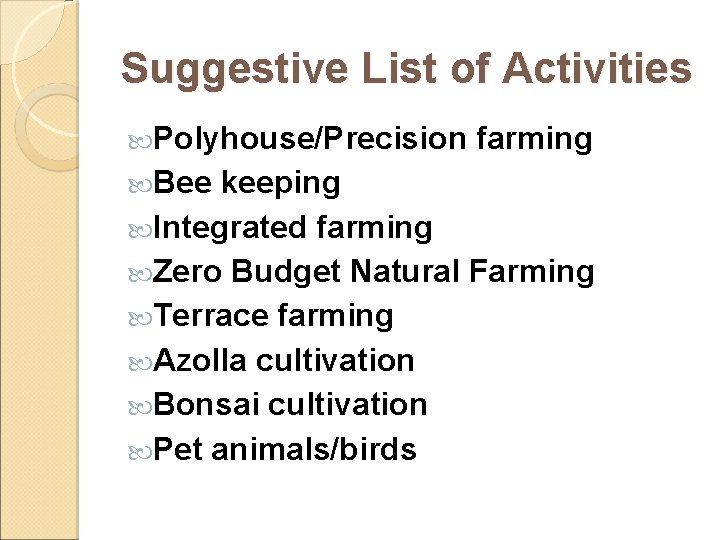 Suggestive List of Activities

Polyhouse/Precision farming
Bee keeping
Integrated farming
Zero Budget Natural Farming
Terrace farming
Azolla cultivation
Bonsai cultivation
Pet animals/birds